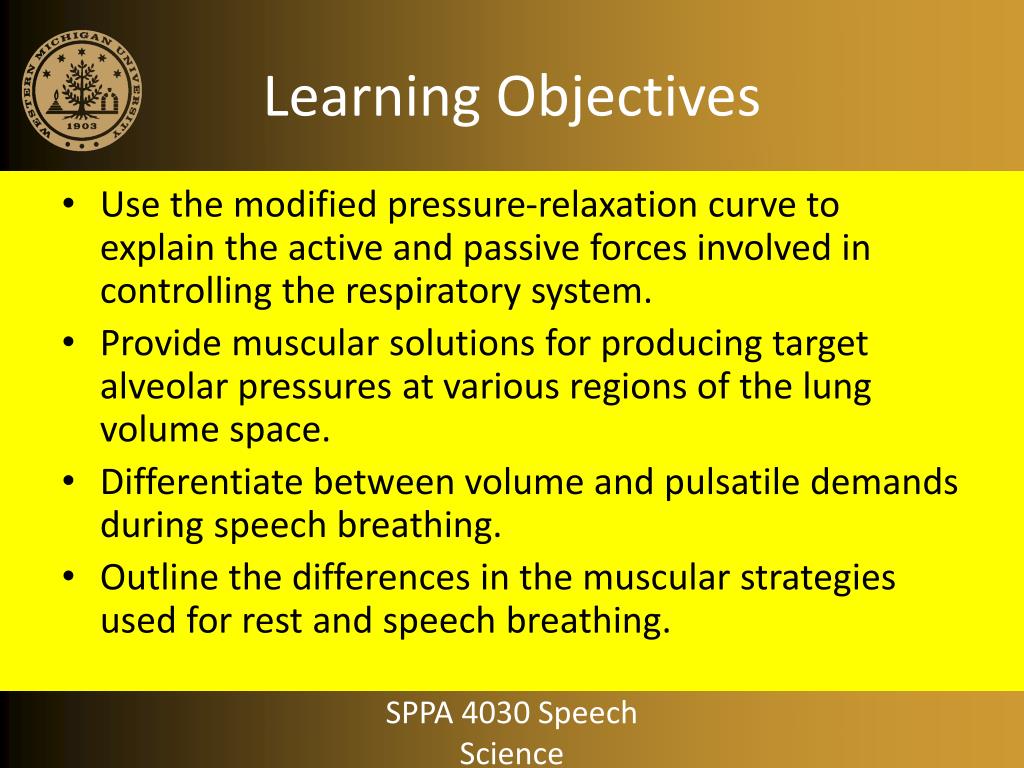 WESTERN MICHIGAN UNIVERSITY
1903

Learning Objectives

• Use the modified pressure-relaxation curve to explain the active and passive forces involved in controlling the respiratory system.
• Provide muscular solutions for producing target alveolar pressures at various regions of the lung volume space.
• Differentiate between volume and pulsatile demands during speech breathing.
• Outline the differences in the muscular strategies used for rest and speech breathing.

SPPA 4030 Speech Science